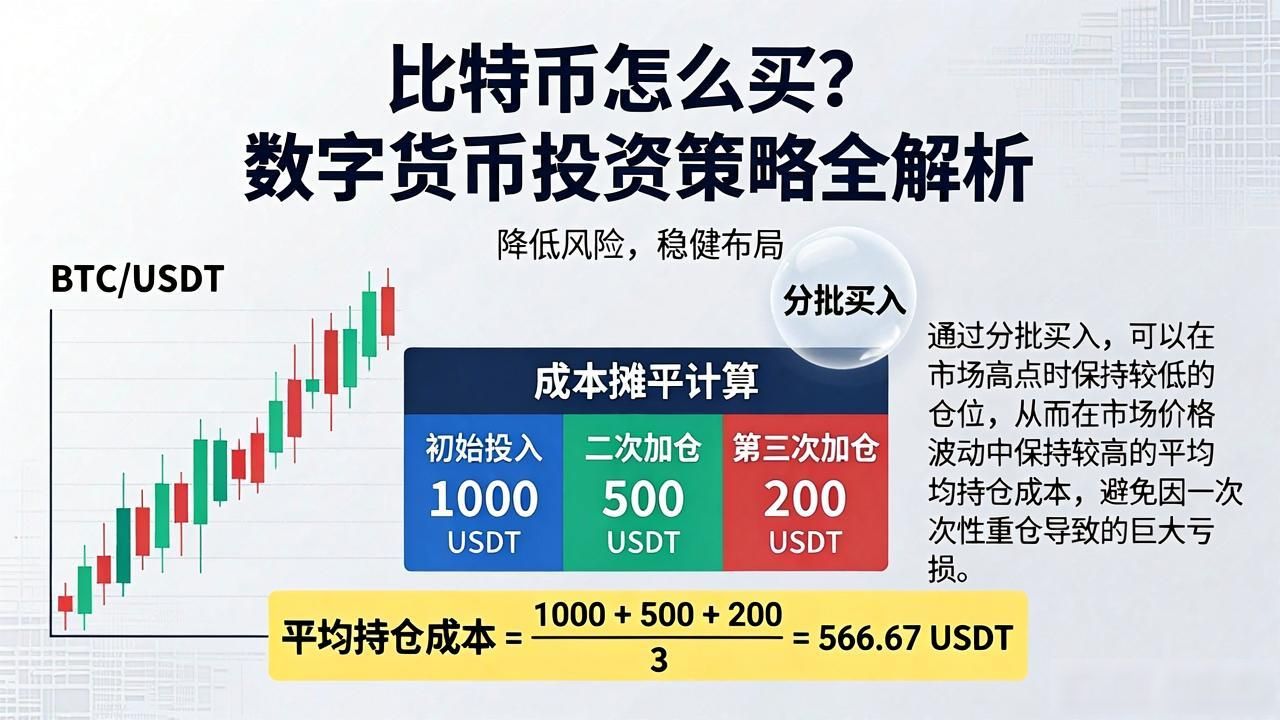 比特币怎么买？
数字货币投资策略全解析

降低风险，稳健布局

BTC/USDT

分批买入

成本摊平计算

| 初始投入 | 二次加仓 | 第三次加仓 |
|---|---|---|
| 1000 USDT | 500 USDT | 200 USDT |

通过分批买入，可以在市场高点时保持较低的仓位，从而在市场价格波动中保持较高的平均均持仓成本，避免因一次次性重仓导致的巨大亏损。

平均持仓成本 = $\frac{1000 + 500 + 200}{3}$ = 566.67 USDT